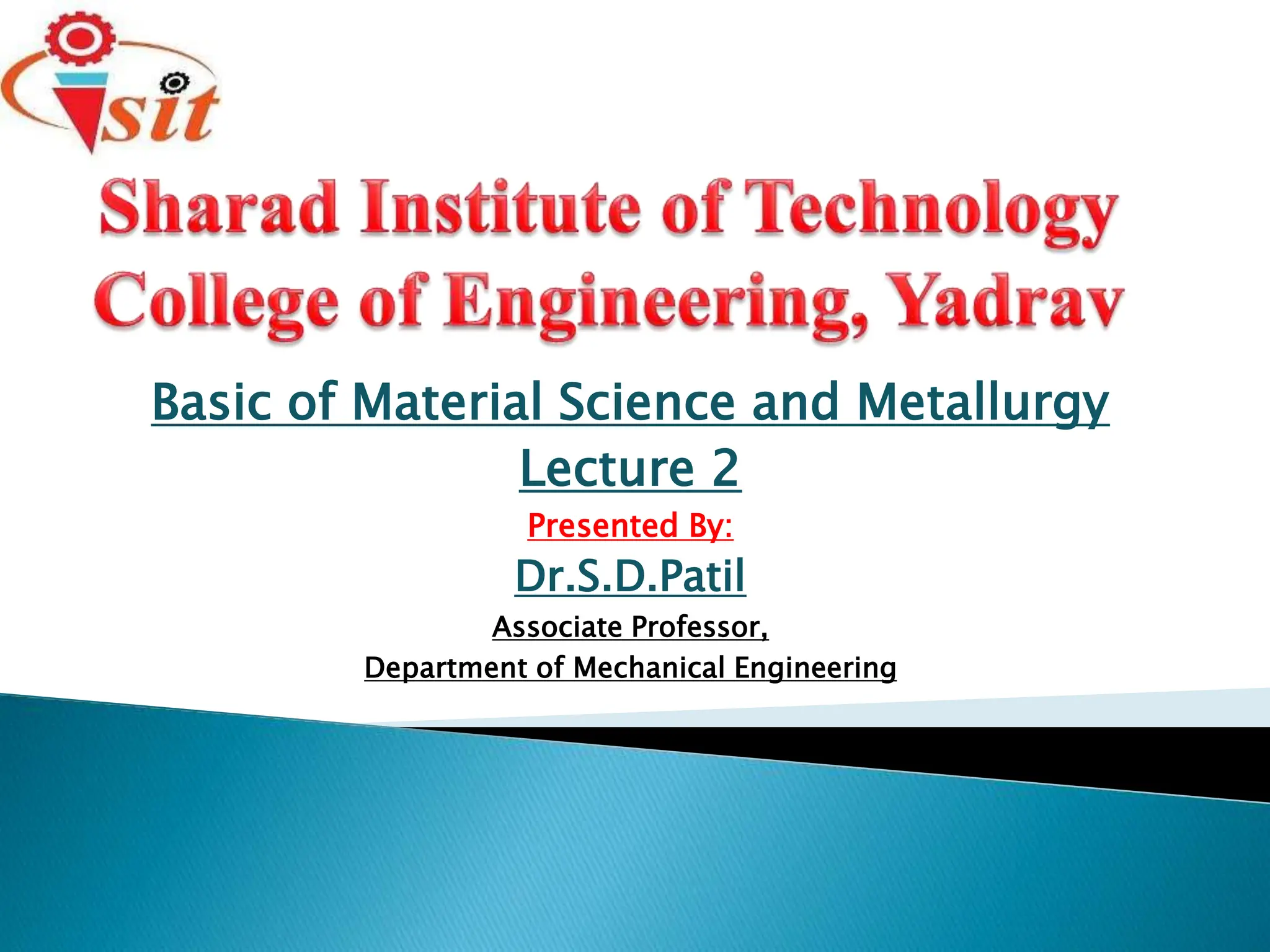 sit

Sharad Institute of Technology College of Engineering, Yadrav

Basic of Material Science and Metallurgy

Lecture 2

Presented By:

Dr.S.D.Patil

Associate Professor,

Department of Mechanical Engineering